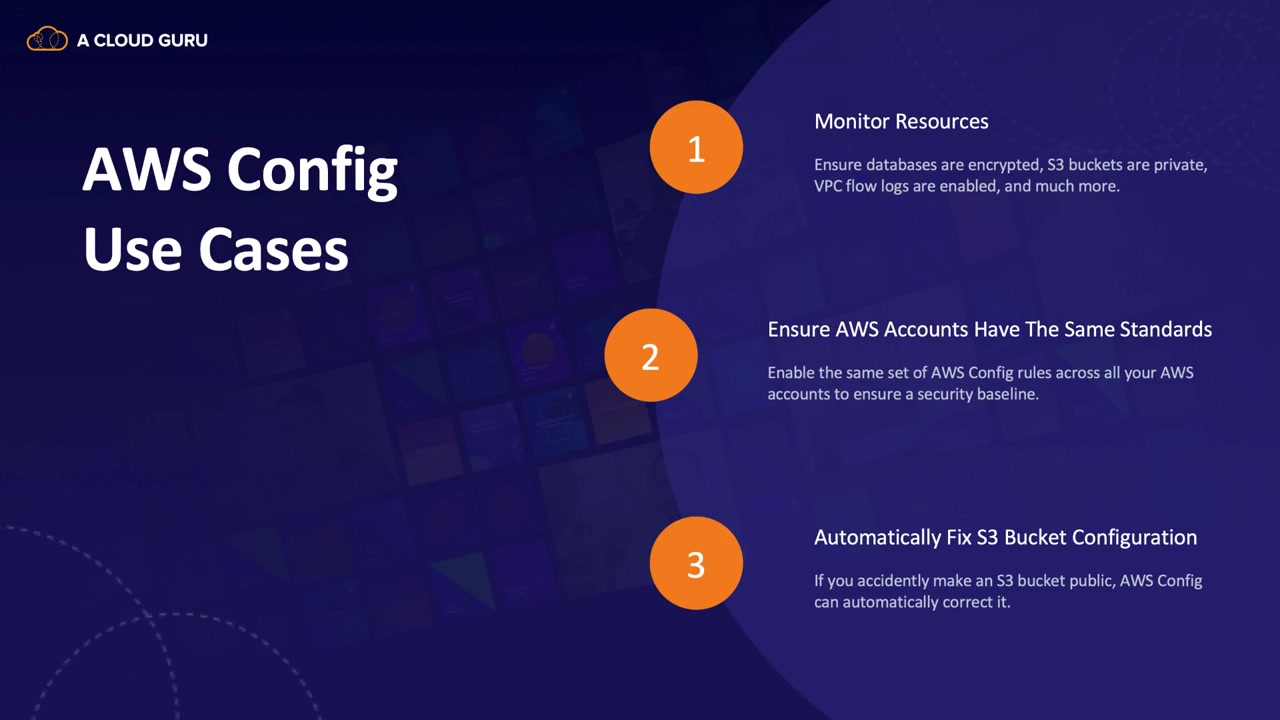 A CLOUD GURU

AWS Config Use Cases

1

Monitor Resources

Ensure databases are encrypted, S3 buckets are private, VPC flow logs are enabled, and much more.

2

Ensure AWS Accounts Have The Same Standards

Enable the same set of AWS Config rules across all your AWS accounts to ensure a security baseline.

3

Automatically Fix S3 Bucket Configuration

If you accidently make an S3 bucket public, AWS Config can automatically correct it.